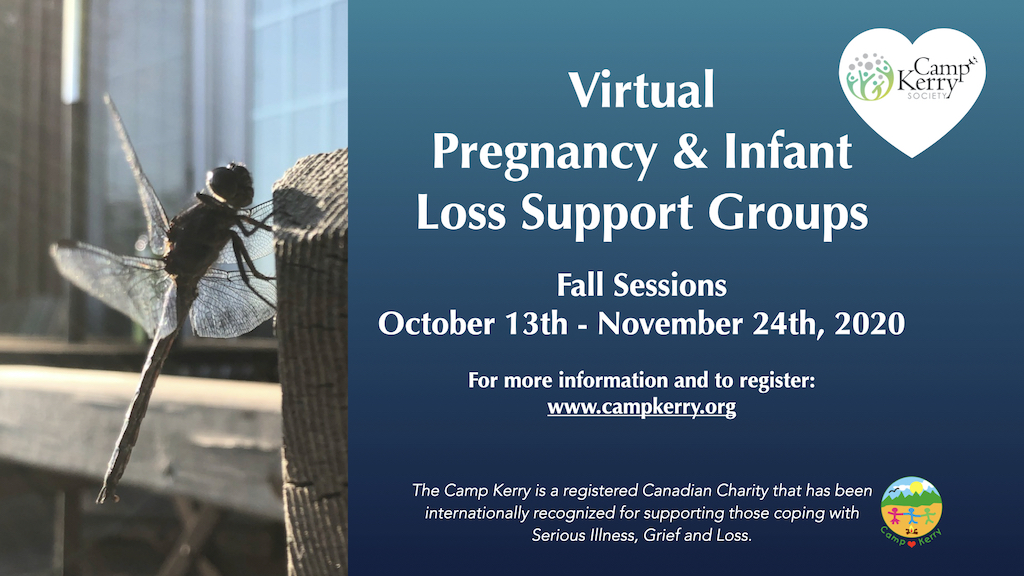 Camp Kerry SOCIETY

Virtual Pregnancy & Infant Loss Support Groups

Fall Sessions
October 13th - November 24th, 2020

For more information and to register:
www.campkerry.org

The Camp Kerry is a registered Canadian Charity that has been internationally recognized for supporting those coping with Serious Illness, Grief and Loss.

Camp Kerry